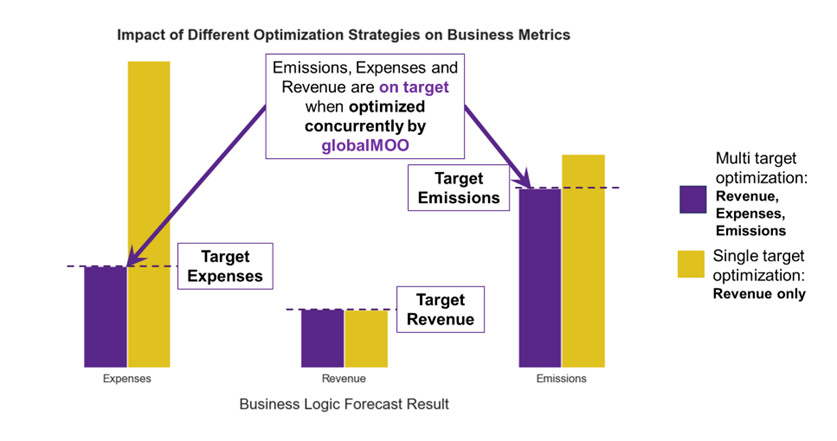 Impact of Different Optimization Strategies on Business Metrics

Emissions, Expenses and Revenue are on target when optimized concurrently by globalMOO

Target Emissions

Target Expenses

Target Revenue

Multi target optimization: Revenue, Expenses, Emissions

Single target optimization: Revenue only

Expenses

Revenue

Emissions

Business Logic Forecast Result